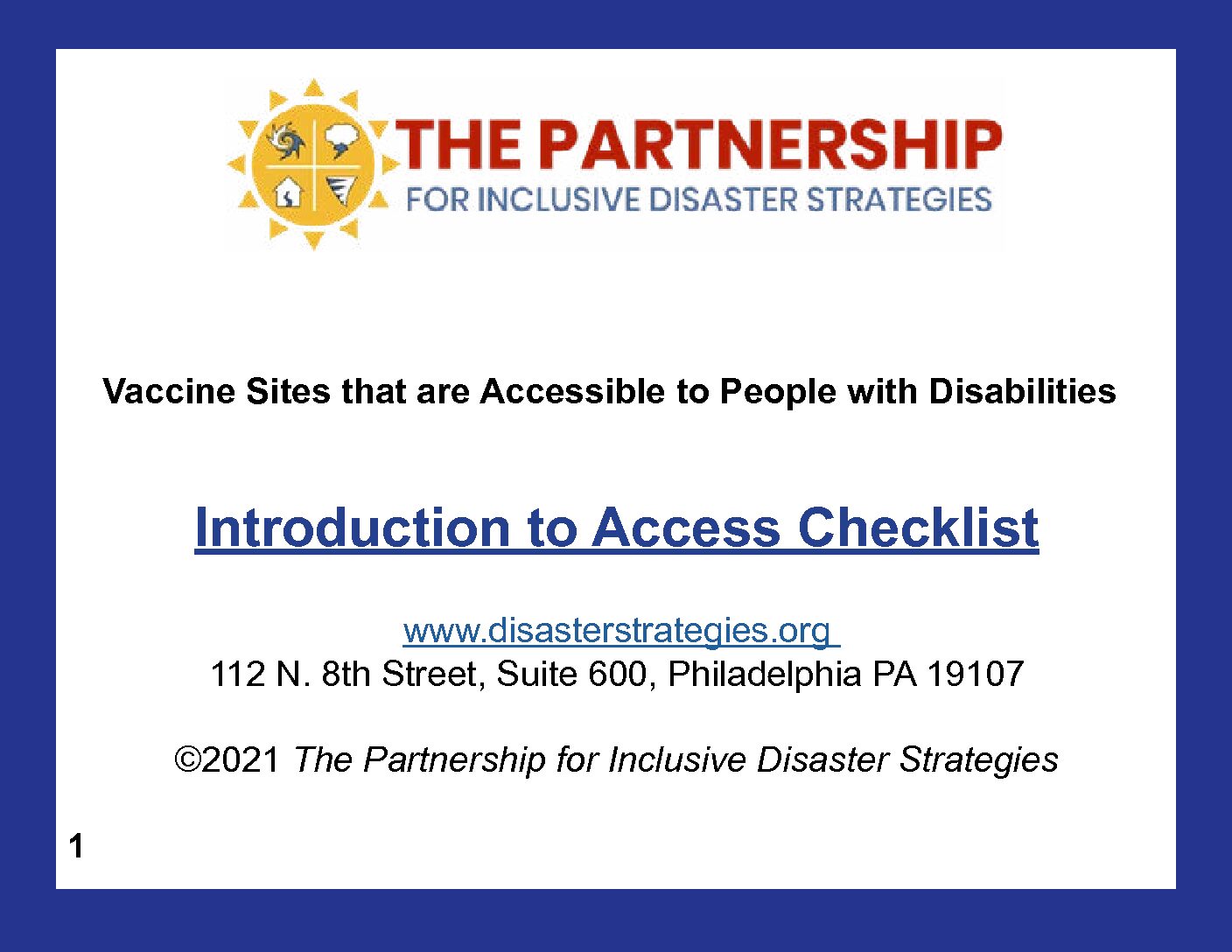 THE PARTNERSHIP
FOR INCLUSIVE DISASTER STRATEGIES

Vaccine Sites that are Accessible to People with Disabilities

Introduction to Access Checklist

www.disasterstrategies.org
112 N. 8th Street, Suite 600, Philadelphia PA 19107

©2021 The Partnership for Inclusive Disaster Strategies

1